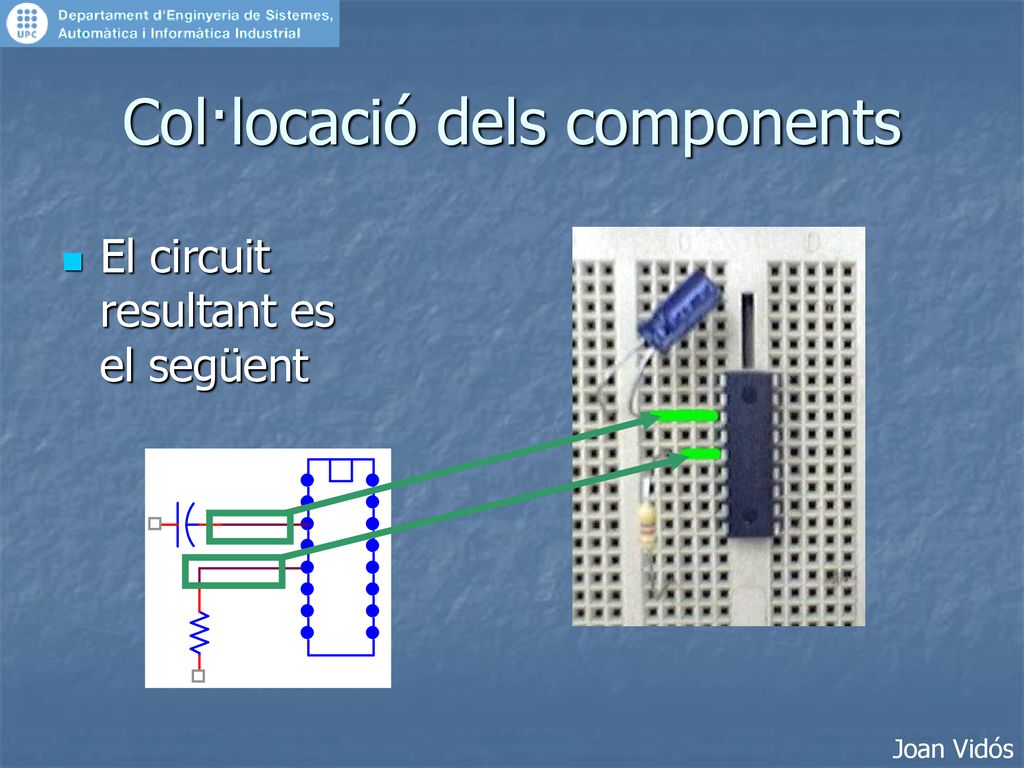 UPC

Departament d'Enginyeria de Sistemes, Automàtica i Informàtica Industrial

Col·locació dels components

El circuit resultant es el següent

Joan Vidós